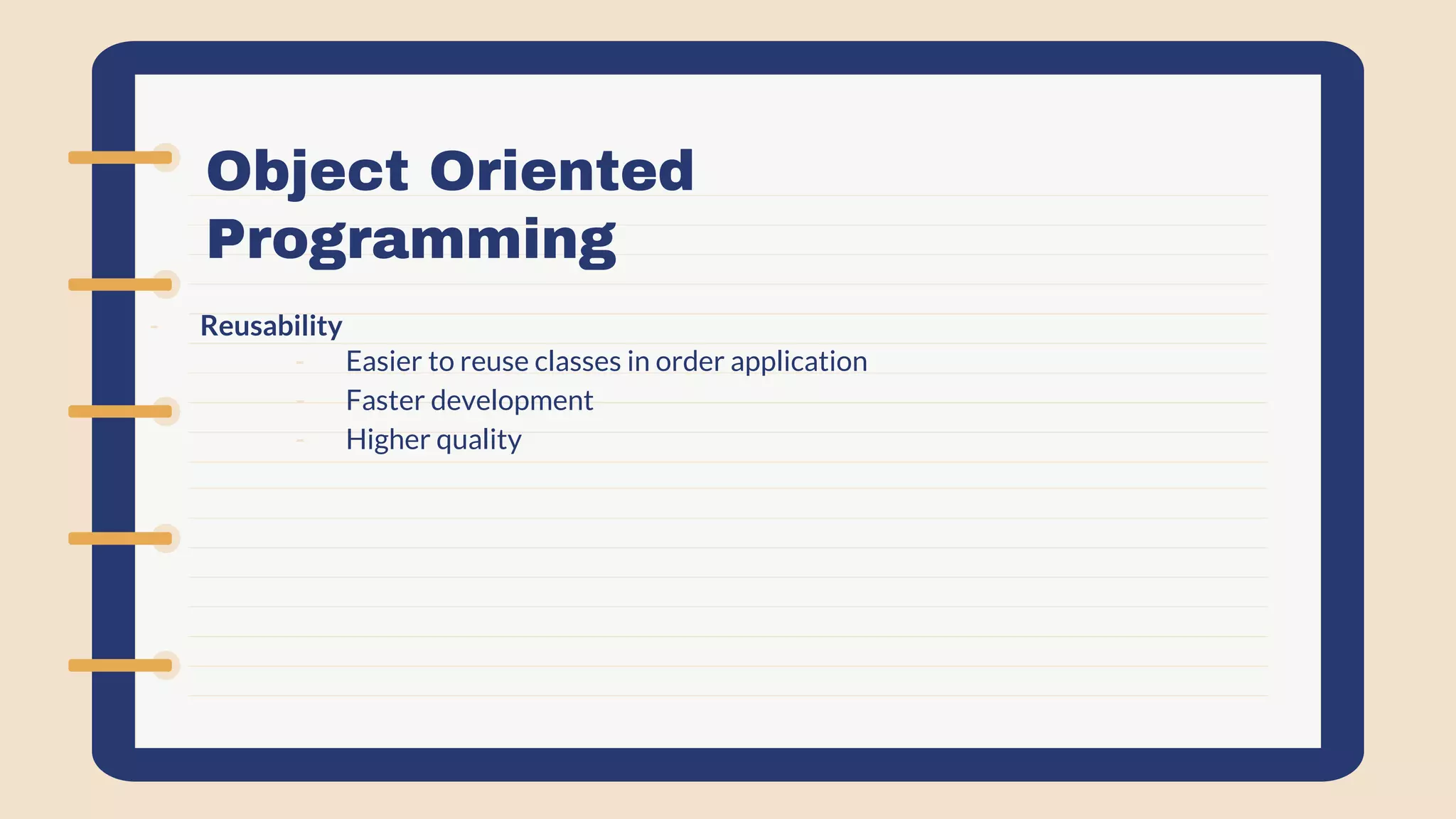 Object Oriented Programming

- Reusability
  - Easier to reuse classes in order application
  - Faster development
  - Higher quality